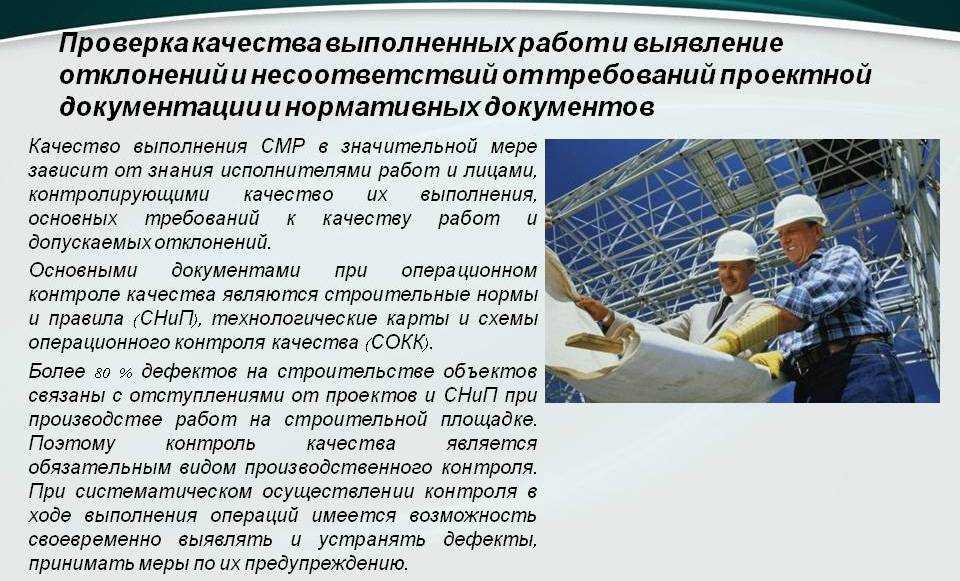 Проверка качества выполненных работ и выявление отклонений и несоответствий от требований проектной документации и нормативных документов

Качество выполнения СМР в значительной мере зависит от знания исполнителями работ и лицами, контролирующими качество их выполнения, основных требований к качеству работ и допускаемых отклонений.

Основными документами при операционном контроле качества являются строительные нормы и правила (СНиП), технологические карты и схемы операционного контроля качества (СОКК).

Более 80 % дефектов на строительстве объектов связаны с отступлениями от проектов и СНиП при производстве работ на строительной площадке. Поэтому контроль качества является обязательным видом производственного контроля. При систематическом осуществлении контроля в ходе выполнения операций имеется возможность своевременно выявлять и устранять дефекты, принимать меры по их предупреждению.